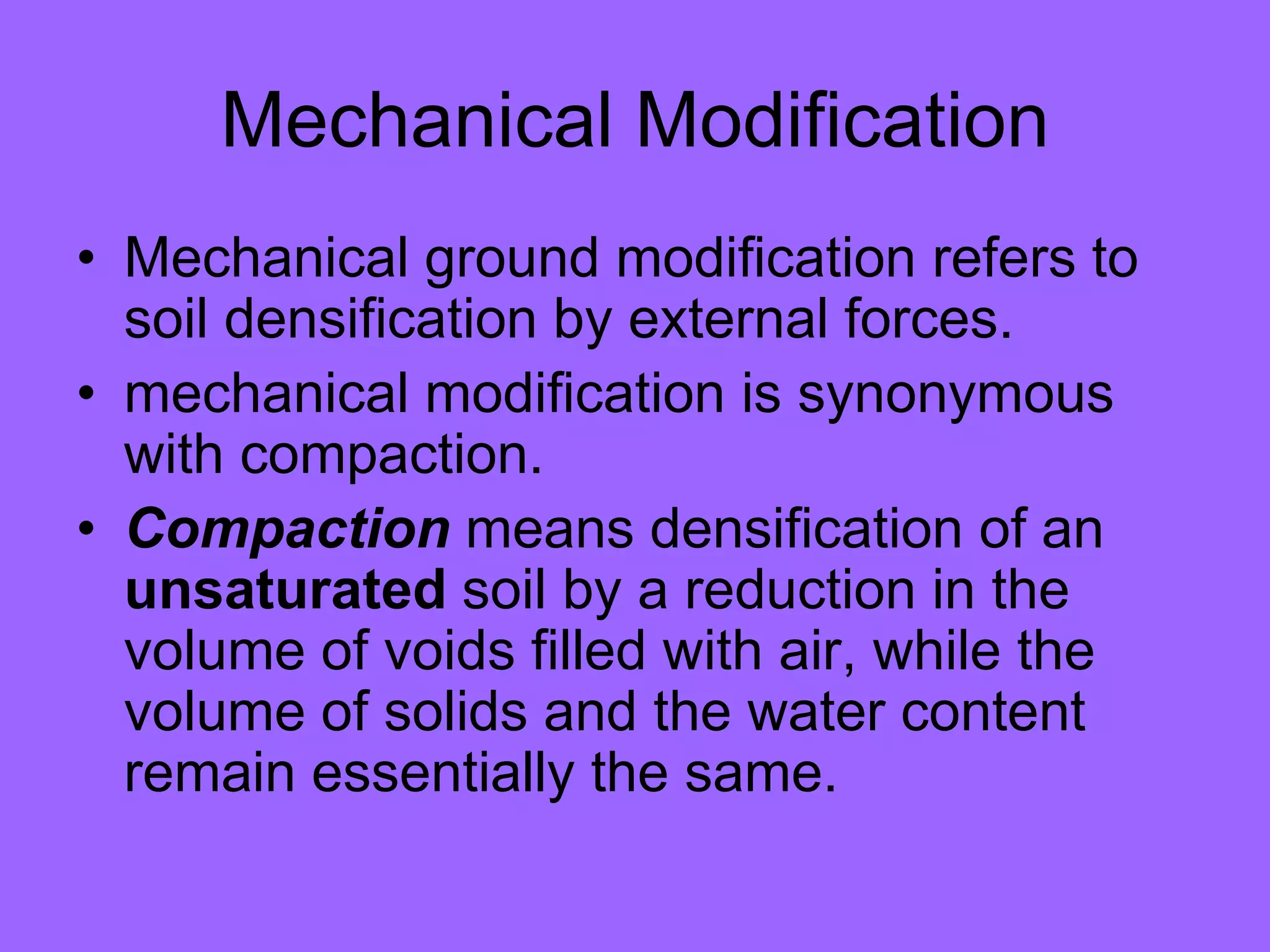 Mechanical Modification

• Mechanical ground modification refers to soil densification by external forces.

• mechanical modification is synonymous with compaction.

• Compaction means densification of an unsaturated soil by a reduction in the volume of voids filled with air, while the volume of solids and the water content remain essentially the same.